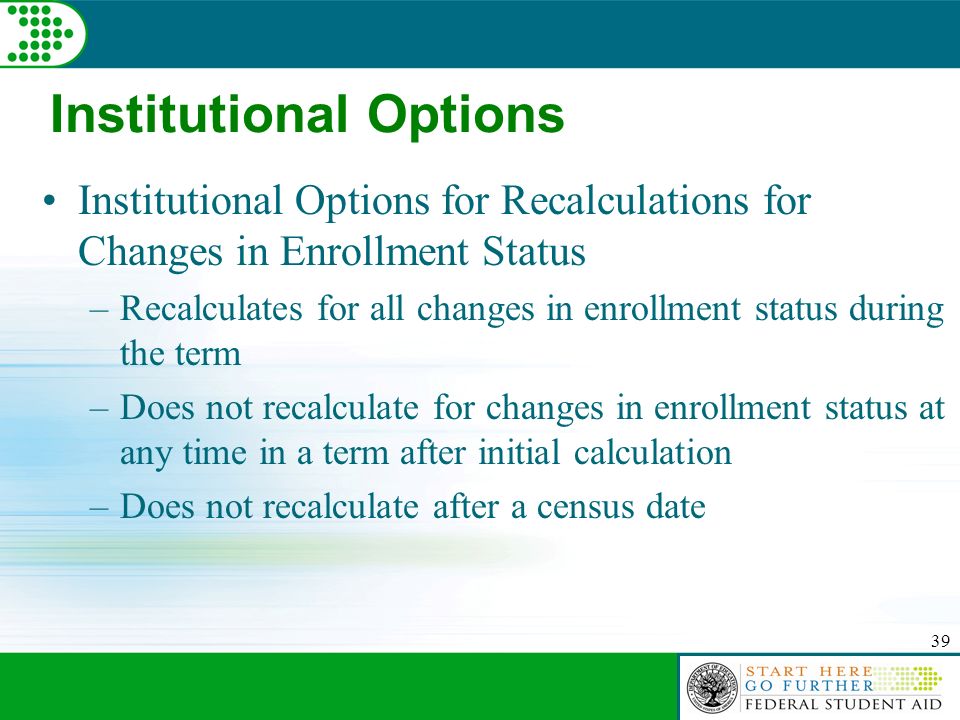 Institutional Options

• Institutional Options for Recalculations for Changes in Enrollment Status

– Recalculates for all changes in enrollment status during the term

– Does not recalculate for changes in enrollment status at any time in a term after initial calculation

– Does not recalculate after a census date

39

START HERE
GO FURTHER
FEDERAL STUDENT AID